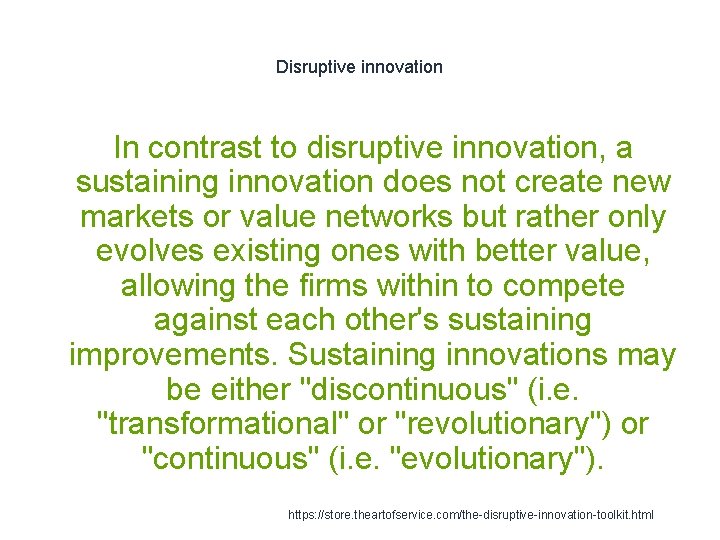 Disruptive innovation

In contrast to disruptive innovation, a sustaining innovation does not create new markets or value networks but rather only evolves existing ones with better value, allowing the firms within to compete against each other's sustaining improvements. Sustaining innovations may be either "discontinuous" (i.e. "transformational" or "revolutionary") or "continuous" (i.e. "evolutionary").

https://store.theartofservice.com/the-disruptive-innovation-toolkit.html